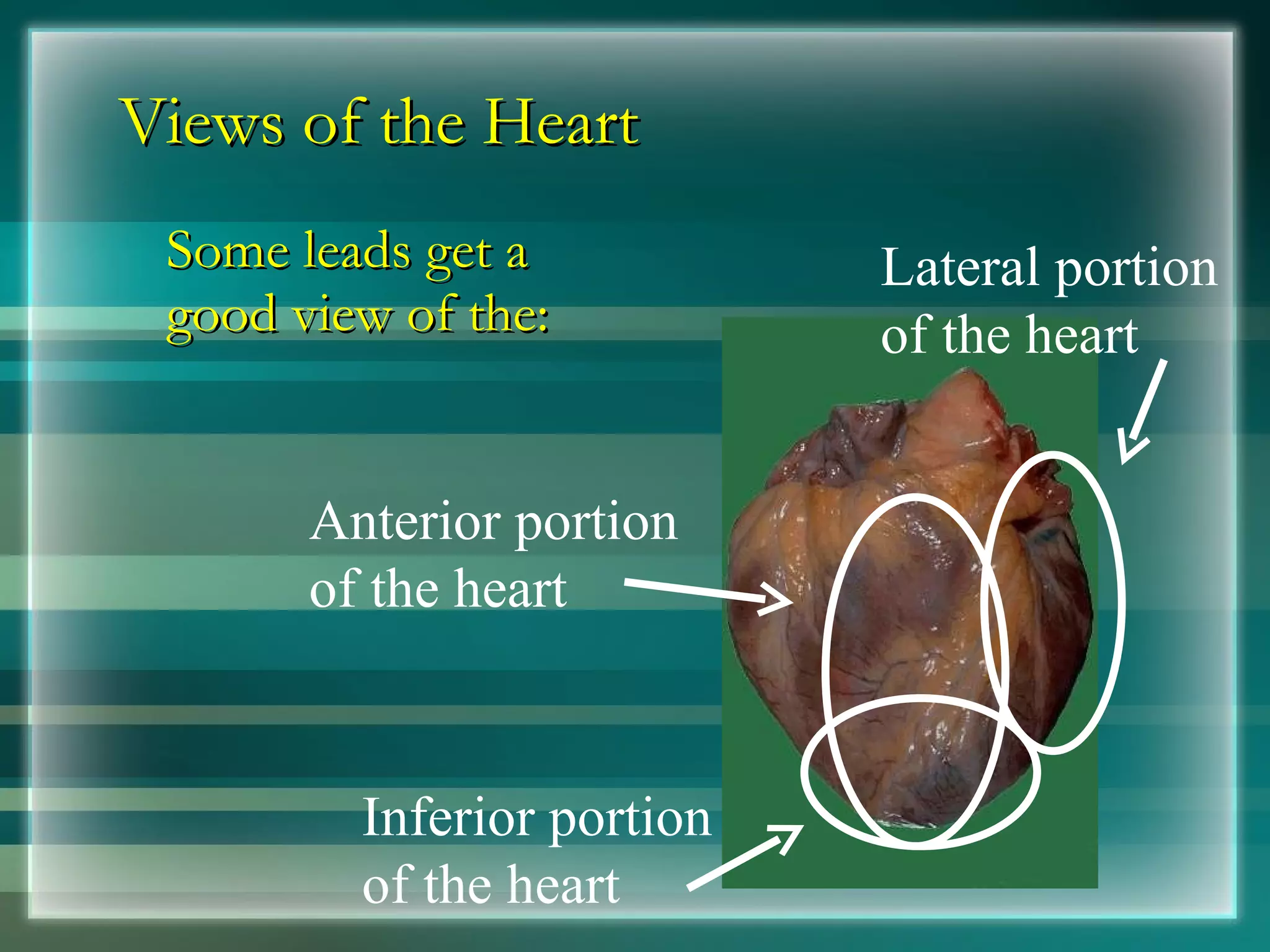 Views of the Heart

Some leads get a good view of the:

Lateral portion of the heart

Anterior portion of the heart

Inferior portion of the heart